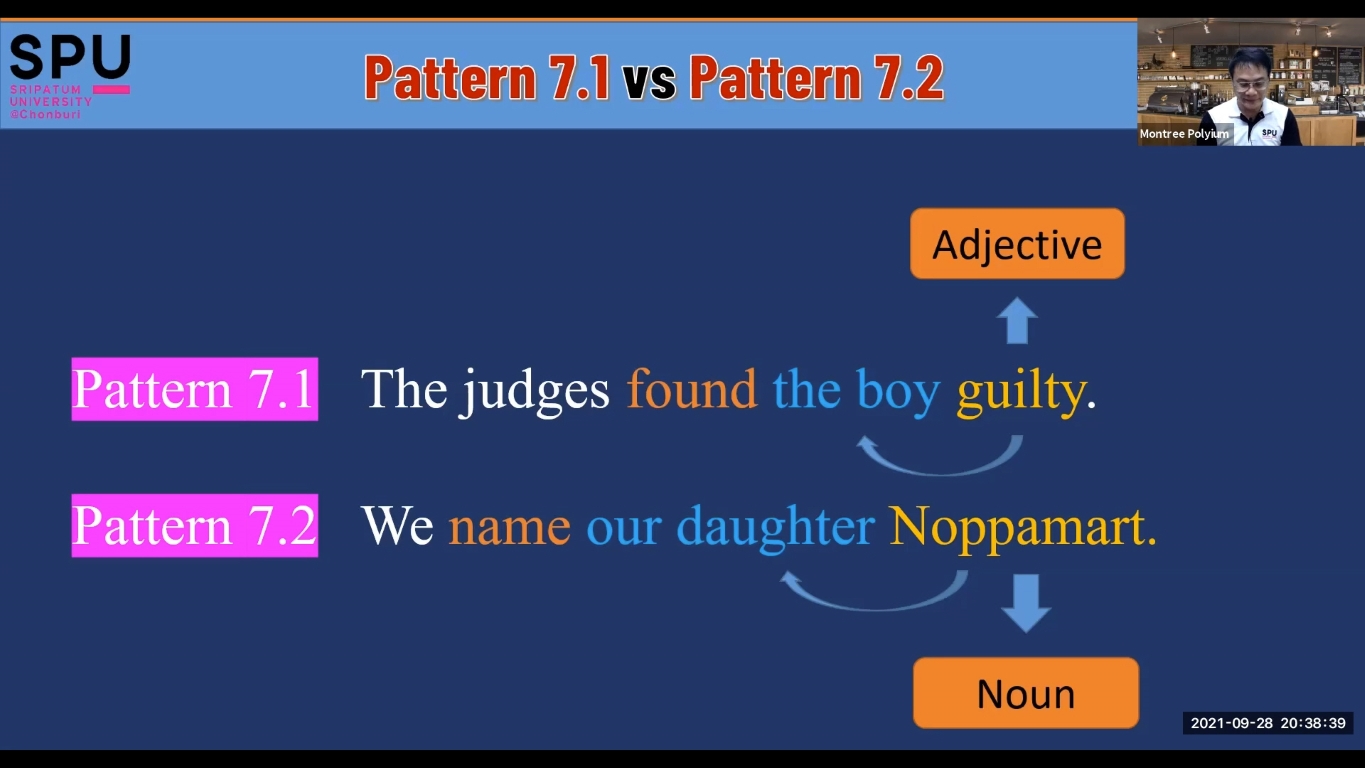 SPU
SRIPATUM UNIVERSITY @Chonburi

Pattern 7.1 vs Pattern 7.2

Montree Polyium
SPU

Adjective

Pattern 7.1 The judges found the boy guilty.

Pattern 7.2 We name our daughter Noppamart.

Noun

2021-09-28 20:38:39